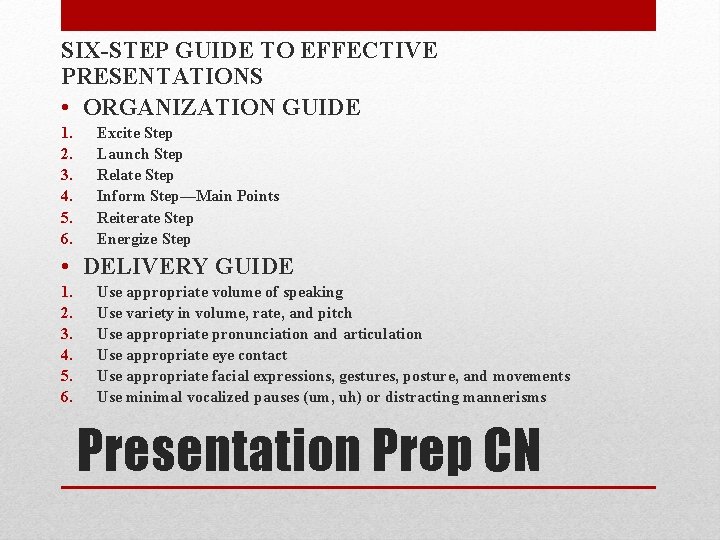 SIX-STEP GUIDE TO EFFECTIVE PRESENTATIONS

• ORGANIZATION GUIDE

1. Excite Step
2. Launch Step
3. Relate Step
4. Inform Step—Main Points
5. Reiterate Step
6. Energize Step

• DELIVERY GUIDE

1. Use appropriate volume of speaking
2. Use variety in volume, rate, and pitch
3. Use appropriate pronunciation and articulation
4. Use appropriate eye contact
5. Use appropriate facial expressions, gestures, posture, and movements
6. Use minimal vocalized pauses (um, uh) or distracting mannerisms

Presentation Prep CN